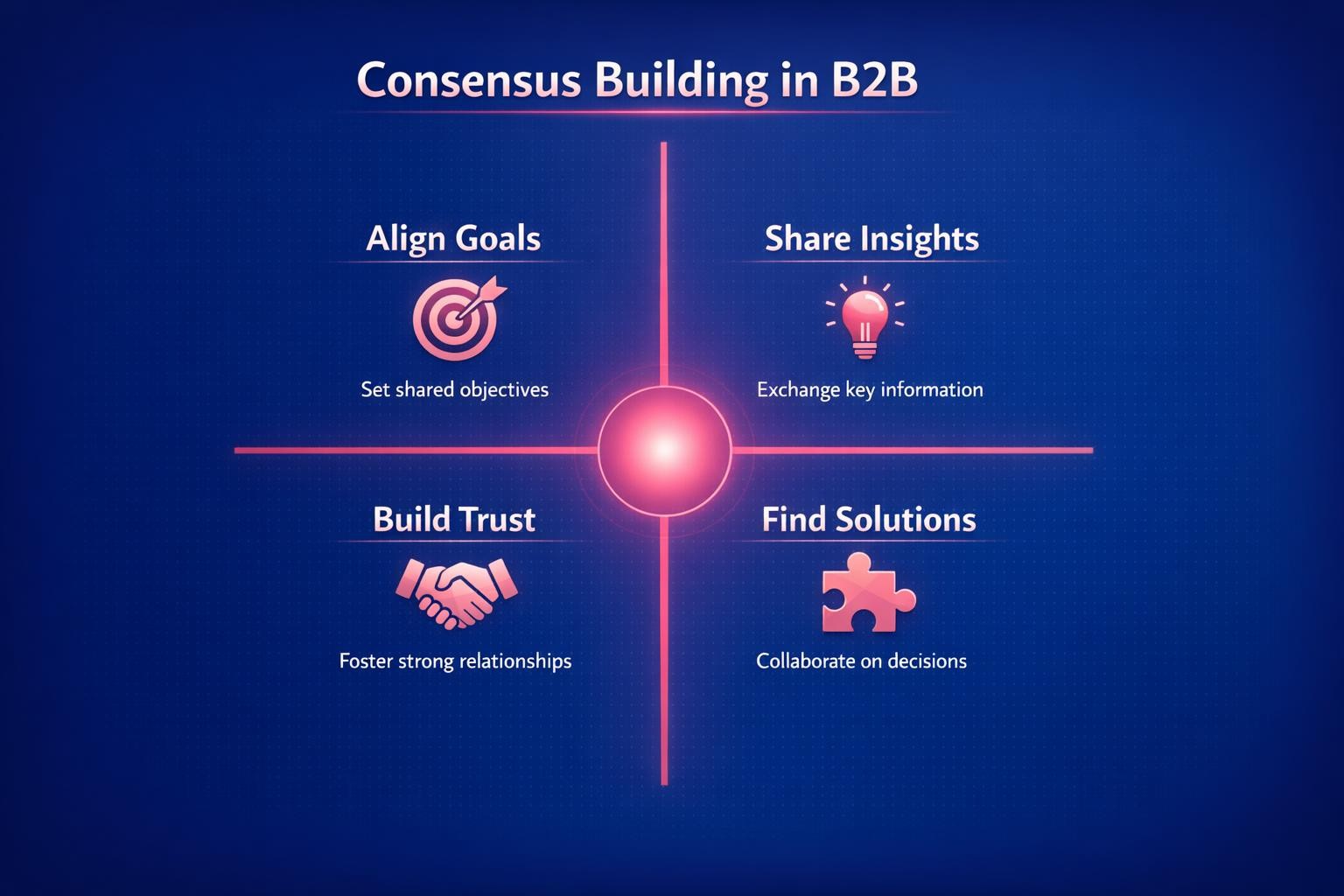 Consensus Building in B2B

Align Goals

Set shared objectives

Share Insights

Exchange key information

Build Trust

Foster strong relationships

Find Solutions

Collaborate on decisions